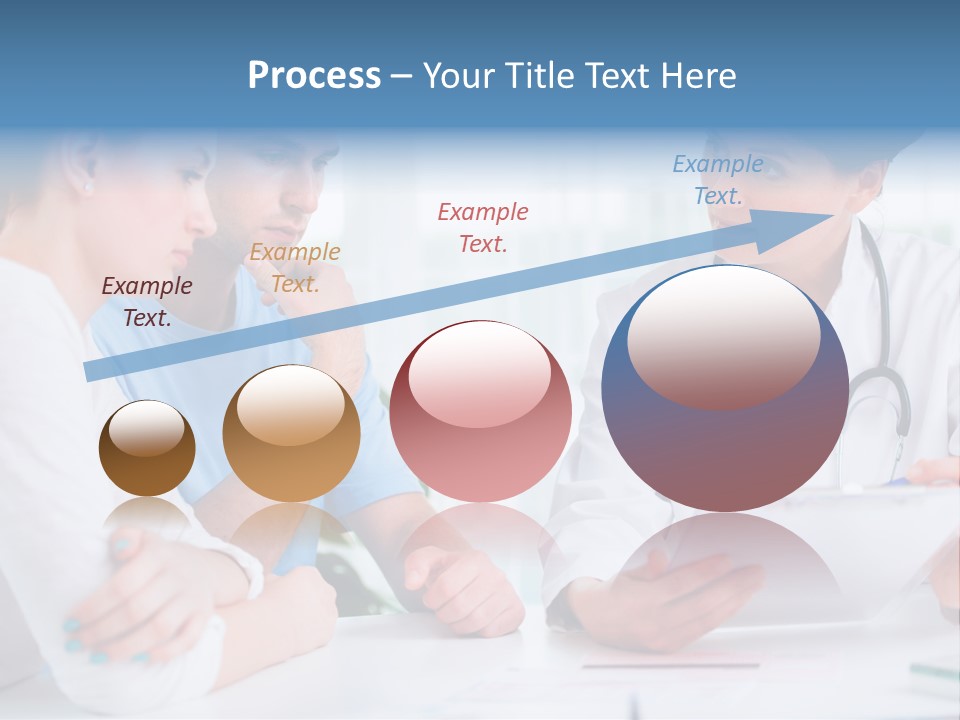 Process – Your Title Text Here

Example Text.

Example Text.

Example Text.

Example Text.